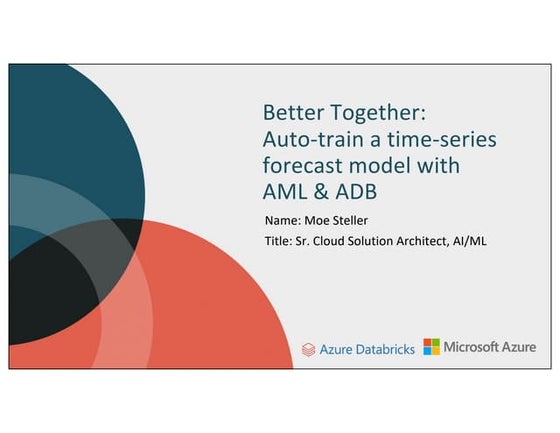 Better Together:
Auto-train a time-series forecast model with AML & ADB

Name: Moe Steller

Title: Sr. Cloud Solution Architect, AI/ML

Azure Databricks

Microsoft Azure